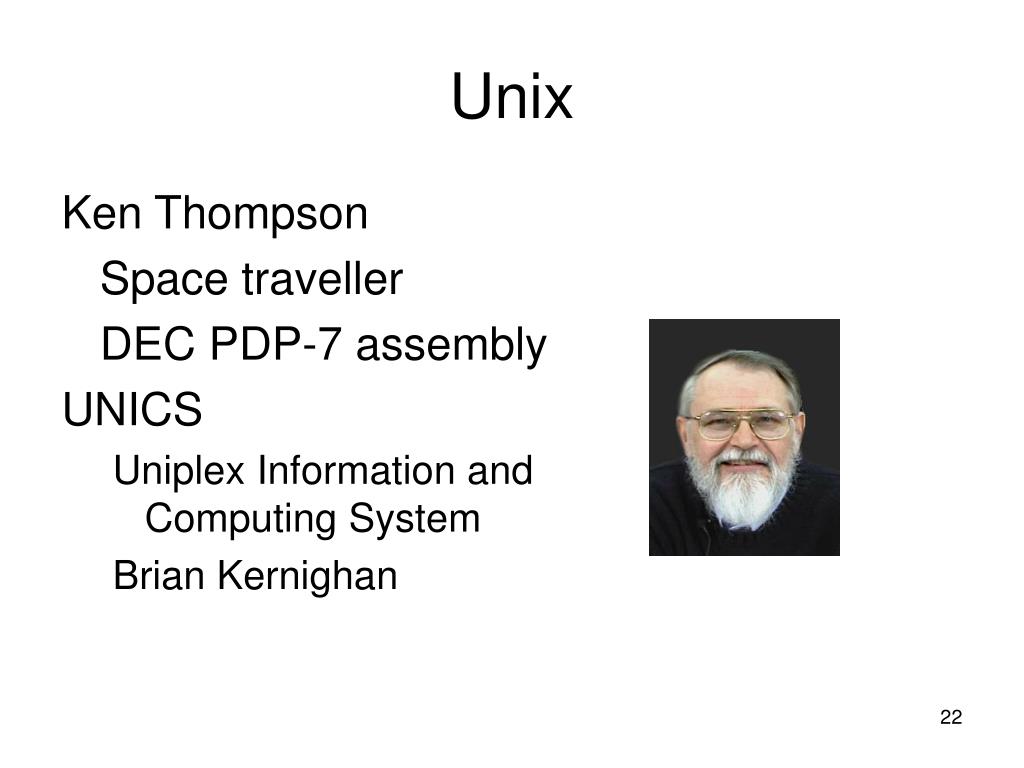 Unix

Ken Thompson

Space traveller

DEC PDP-7 assembly

UNICS

Uniplex Information and Computing System

Brian Kernighan

22